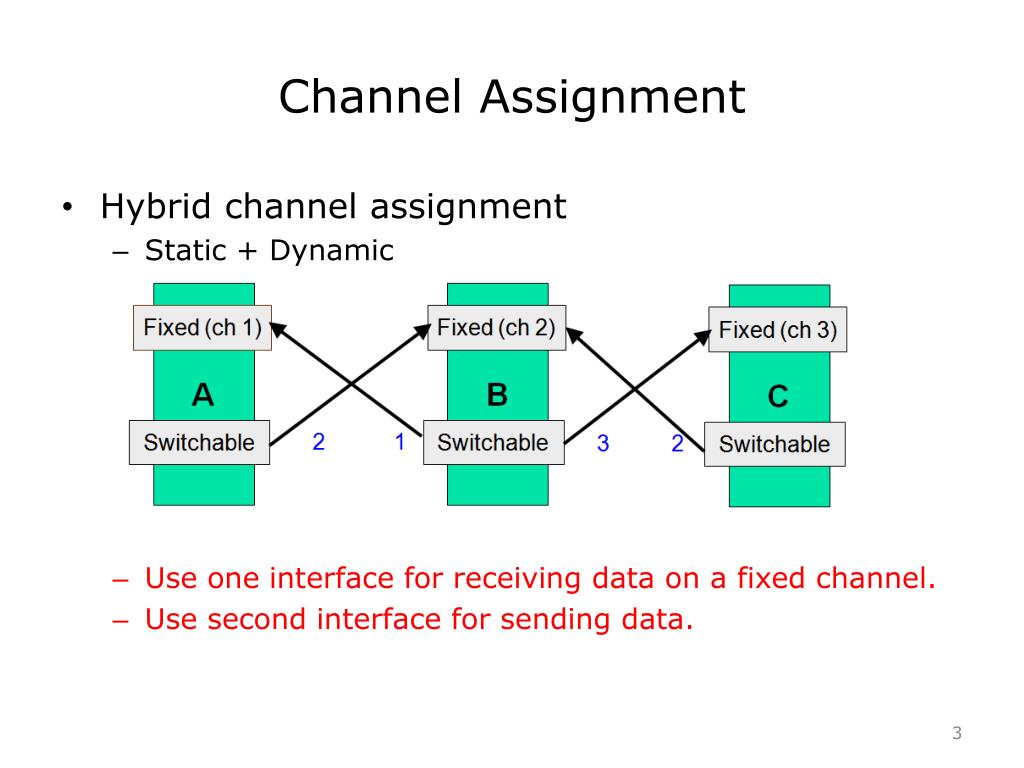 Channel Assignment

• Hybrid channel assignment
– Static + Dynamic

Fixed (ch 1)
A
Switchable
2
1
Fixed (ch 2)
B
Switchable
3
2
Fixed (ch 3)
C
Switchable

– Use one interface for receiving data on a fixed channel.
– Use second interface for sending data.

3